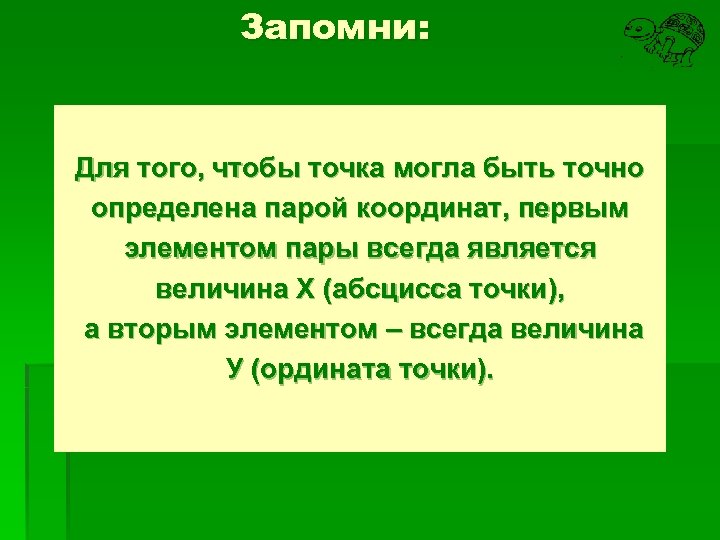 Запомни:

Для того, чтобы точка могла быть точно определена парой координат, первым элементом пары всегда является величина Х (абсцисса точки), а вторым элементом – всегда величина У (ордината точки).